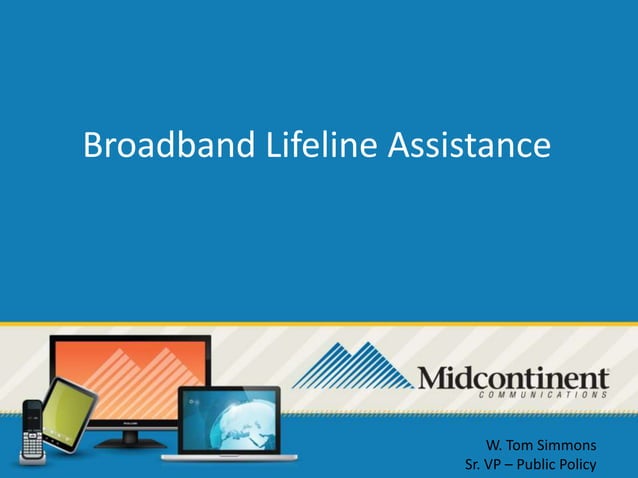 Broadband Lifeline Assistance

Midcontinent
COMMUNICATIONS

W. Tom Simmons
Sr. VP – Public Policy